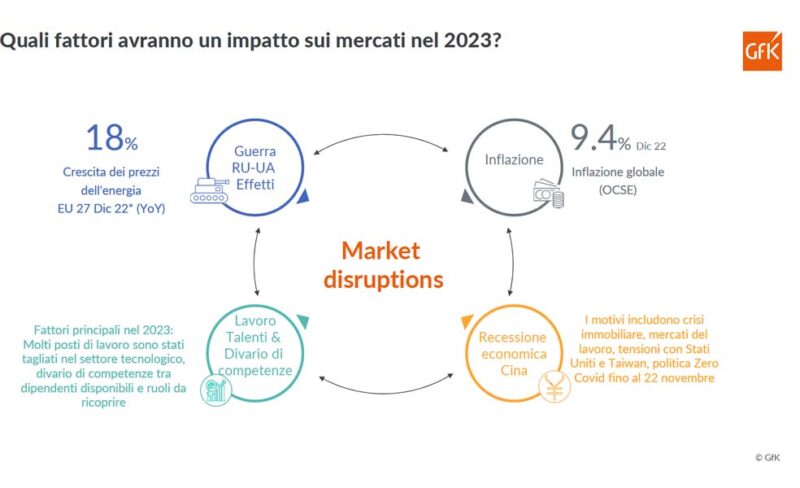 Quali fattori avranno un impatto sui mercati nel 2023?

GfK

18%
Crescita dei prezzi dell'energia EU 27 Dic 22* (YoY)

Guerra RU-UA Effetti

Inflazione

9.4% Dic 22
Inflazione globale (OCSE)

Market disruptions

Fattori principali nel 2023: Molti posti di lavoro sono stati tagliati nel settore tecnologico, divario di competenze tra dipendenti disponibili e ruoli da ricoprire

Lavoro Talenti & Divario di competenze

Recessione economica Cina

I motivi includono crisi immobiliare, mercati del lavoro, tensioni con Stati Uniti e Taiwan, politica Zero Covid fino al 22 novembre

© GfK